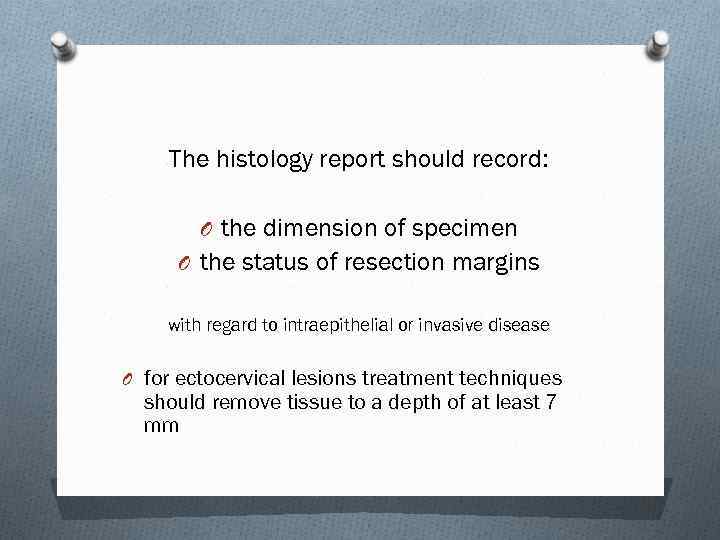 The histology report should record:

O the dimension of specimen
O the status of resection margins

with regard to intraepithelial or invasive disease

O for ectocervical lesions treatment techniques should remove tissue to a depth of at least 7 mm